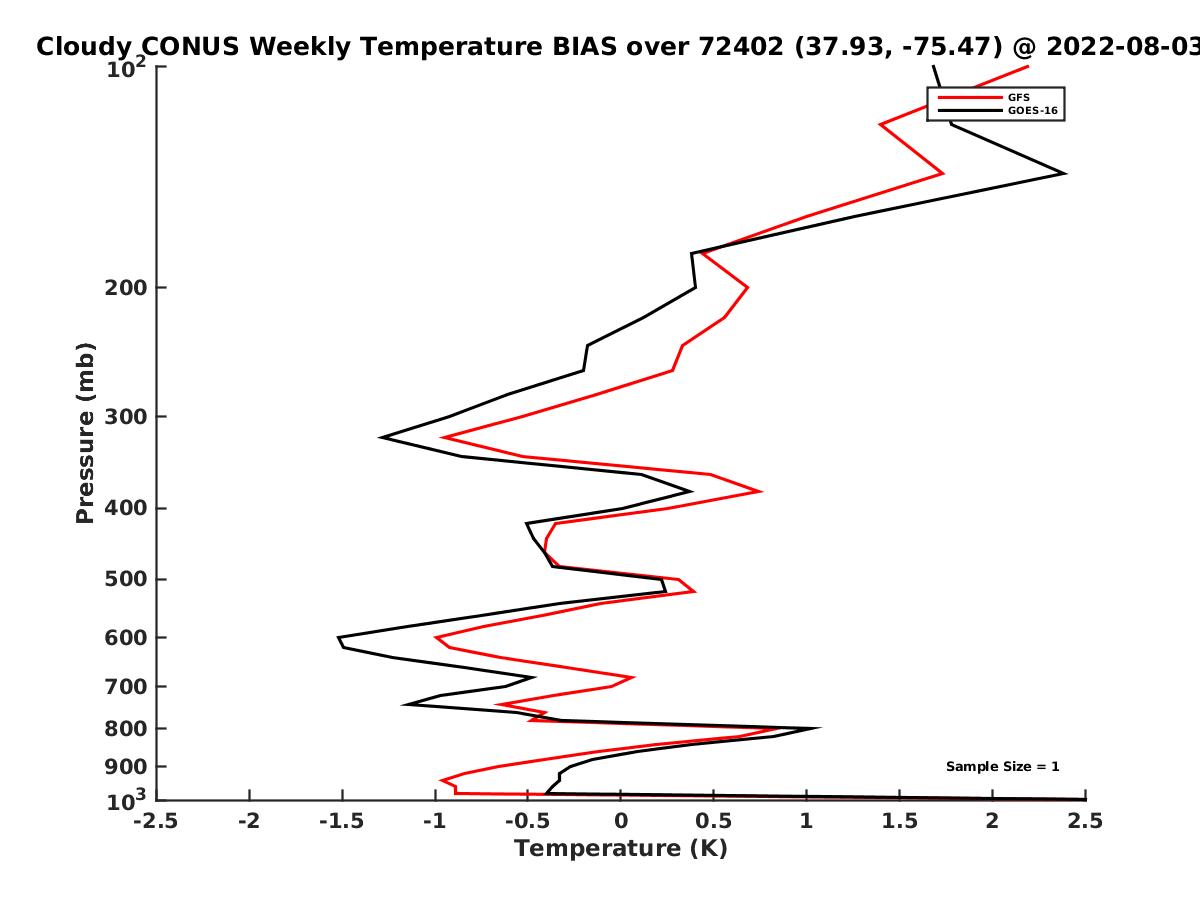 Cloudy CONUS Weekly Temperature BIAS over 72402 (37.93, -75.47) @ 2022-08-03

GFS
GOES-16

Pressure (mb)

$10^2$
200
300
400
500
600
700
800
900
$10^3$

Sample Size = 1

-2.5
-2
-1.5
-1
-0.5
0
0.5
1
1.5
2
2.5

Temperature (K)